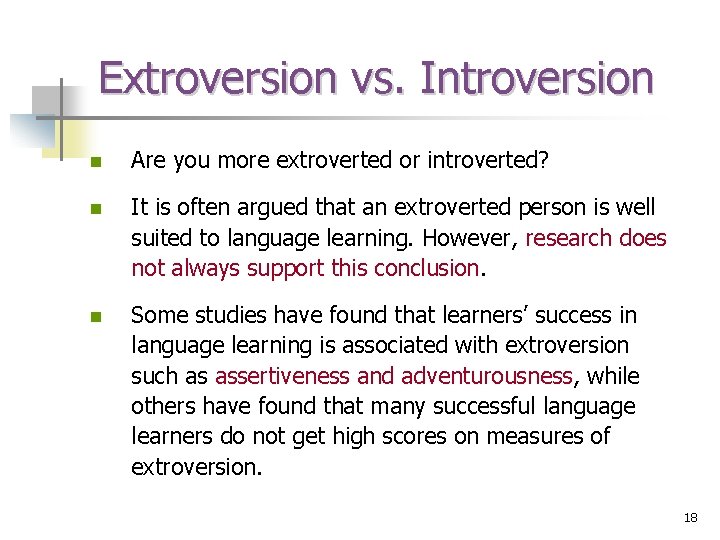 Extroversion vs. Introversion

Are you more extroverted or introverted?

It is often argued that an extroverted person is well suited to language learning. However, research does not always support this conclusion.

Some studies have found that learners' success in language learning is associated with extroversion such as assertiveness and adventurousness, while others have found that many successful language learners do not get high scores on measures of extroversion.

18